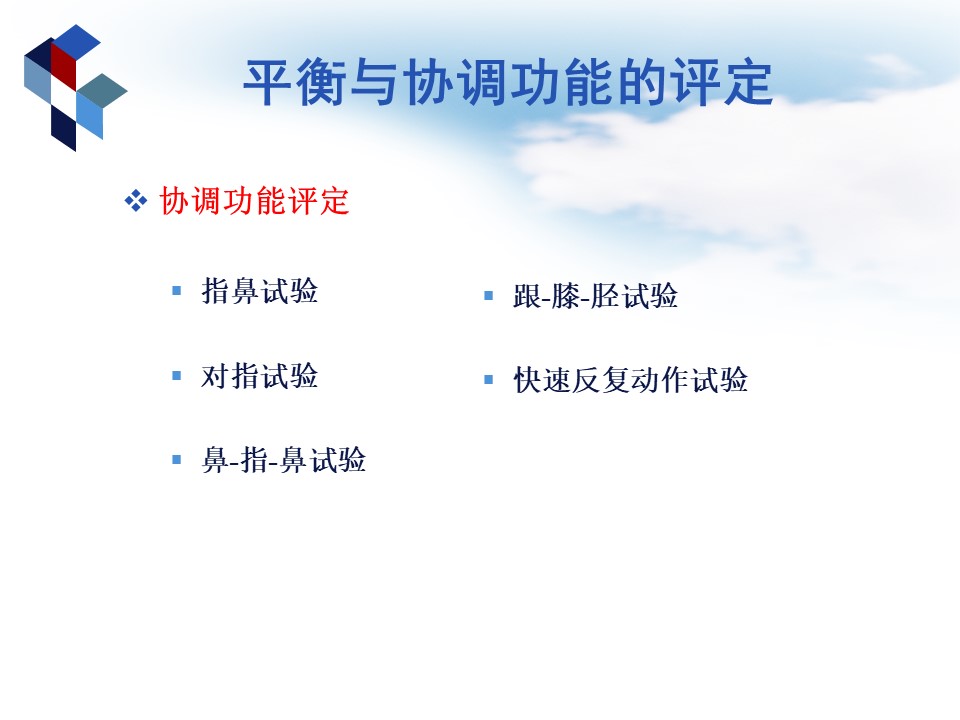 平衡与协调功能的评定

❖ 协调功能评定

▪ 指鼻试验

▪ 对指试验

▪ 鼻-指-鼻试验

▪ 跟-膝-胫试验

▪ 快速反复动作试验